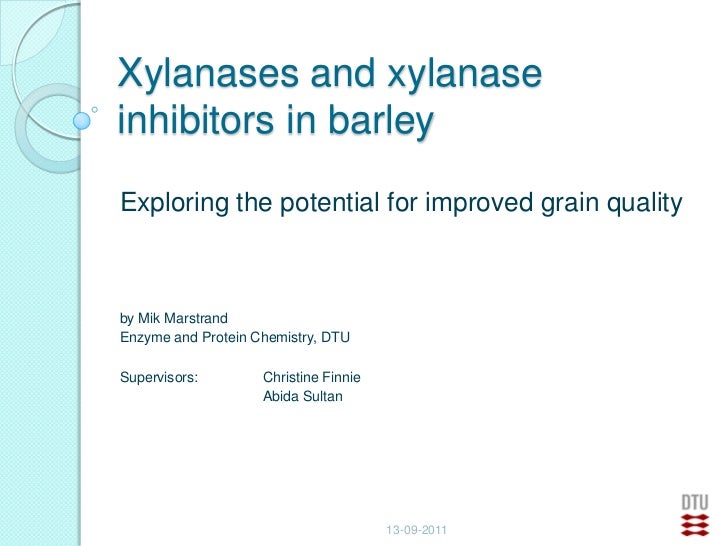 Xylanases and xylanase inhibitors in barley

Exploring the potential for improved grain quality

by Mik Marstrand
Enzyme and Protein Chemistry, DTU

Supervisors: Christine Finnie
Abida Sultan

13-09-2011

DTU